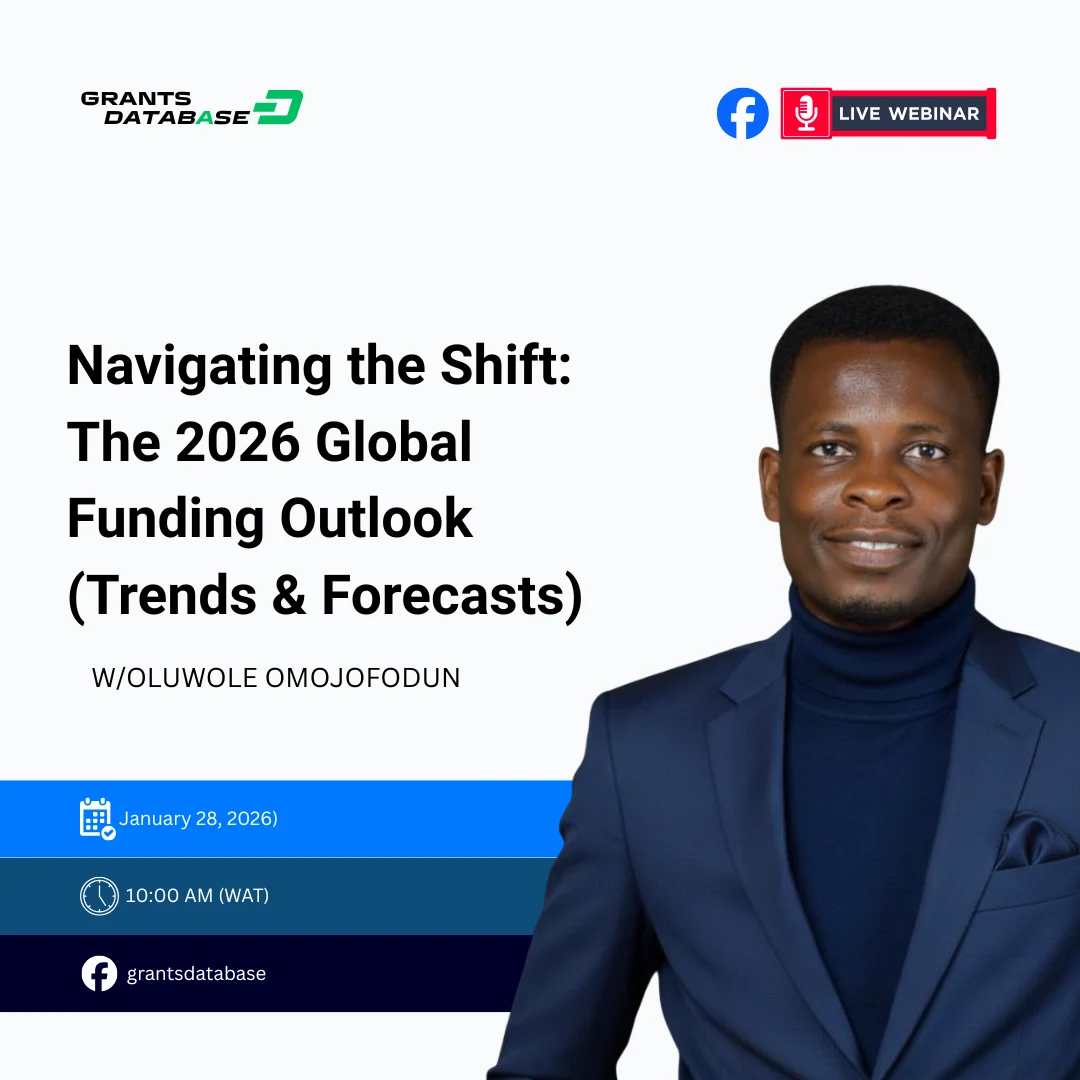 GRANTS DATABASE

LIVE WEBINAR

Navigating the Shift: The 2026 Global Funding Outlook (Trends & Forecasts)

W/OLUWOLE OMOJOFODUN

January 28, 2026)

10:00 AM (WAT)

grantsdatabase